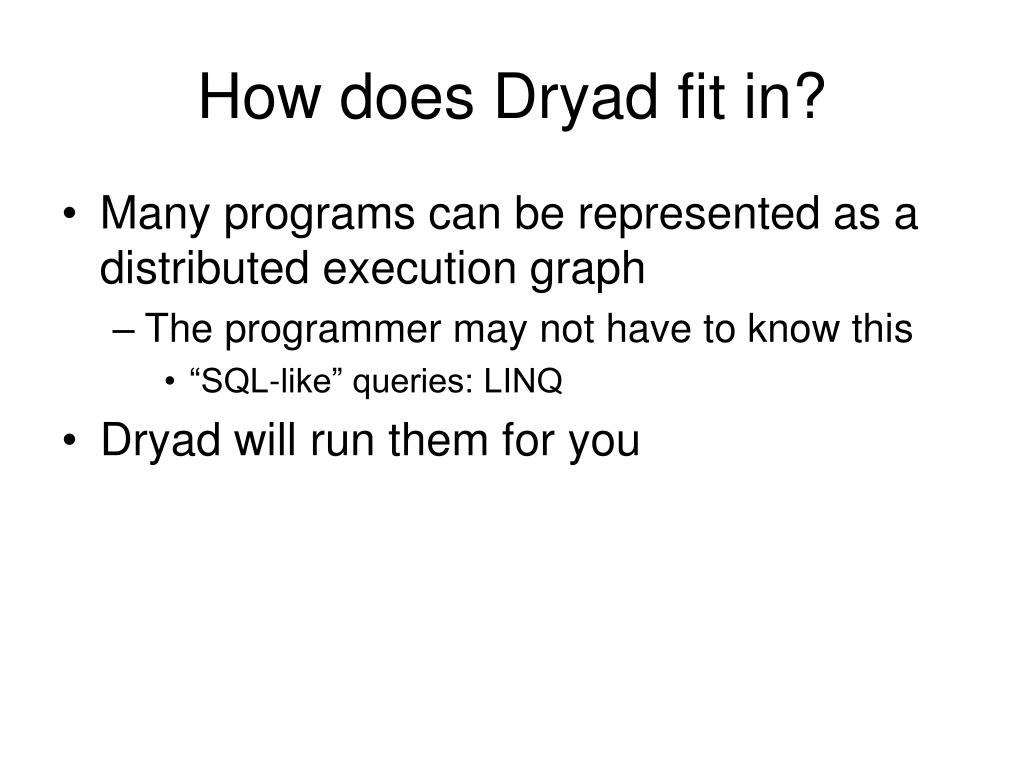 How does Dryad fit in?

• Many programs can be represented as a distributed execution graph
– The programmer may not have to know this
• “SQL-like” queries: LINQ
• Dryad will run them for you